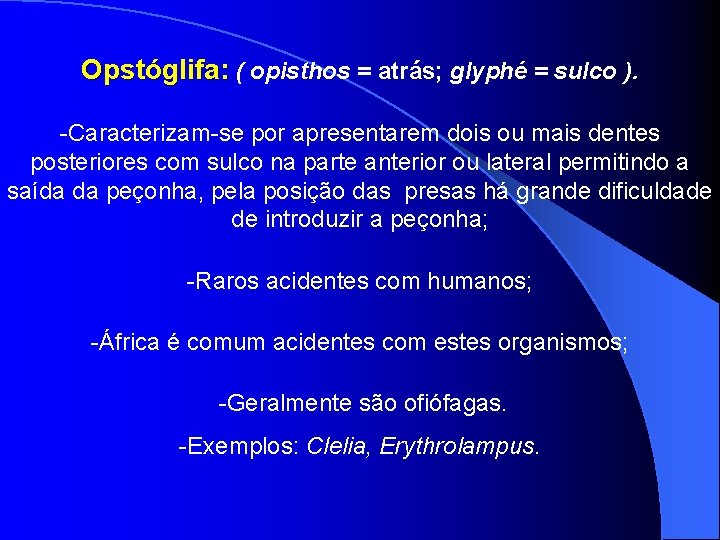 Opstóglifa: ( opisthos = atrás; glyphé = sulco ).

-Caracterizam-se por apresentarem dois ou mais dentes posteriores com sulco na parte anterior ou lateral permitindo a saída da peçonha, pela posição das presas há grande dificuldade de introduzir a peçonha;

-Raros acidentes com humanos;

-África é comum acidentes com estes organismos;

-Geralmente são ofiófagas.

-Exemplos: Clelia, Erythrolampus.